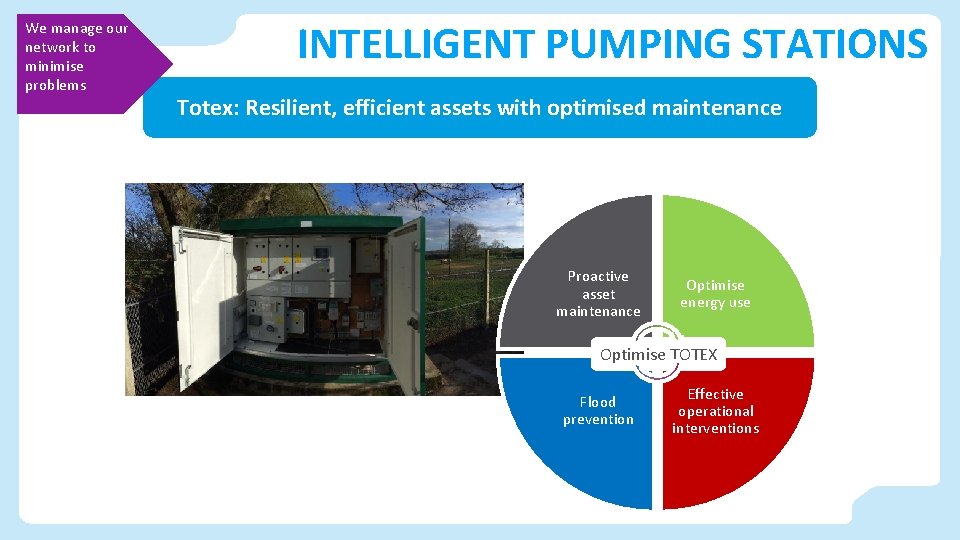 We manage our network to minimise problems

INTELLIGENT PUMPING STATIONS

Totex: Resilient, efficient assets with optimised maintenance

Proactive asset maintenance

Optimise energy use

Optimise TOTEX

Flood prevention

Effective operational interventions